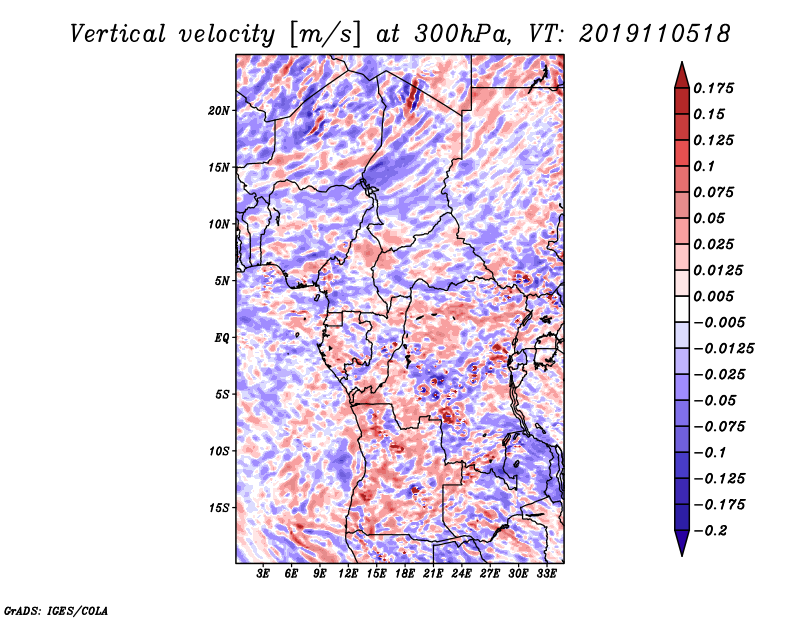 Vertical velocity [m/s] at 300hPa, VT: 2019110518

20N
15N
10N
5N
EQ
5S
10S
15S

3E 6E 9E 12E 15E 18E 21E 24E 27E 30E 33E

0.175
0.15
0.125
0.1
0.075
0.05
0.025
0.0125
0.005
−0.005
−0.0125
−0.025
−0.05
−0.075
−0.1
−0.125
−0.175
−0.2

GrADS: IGES/COLA